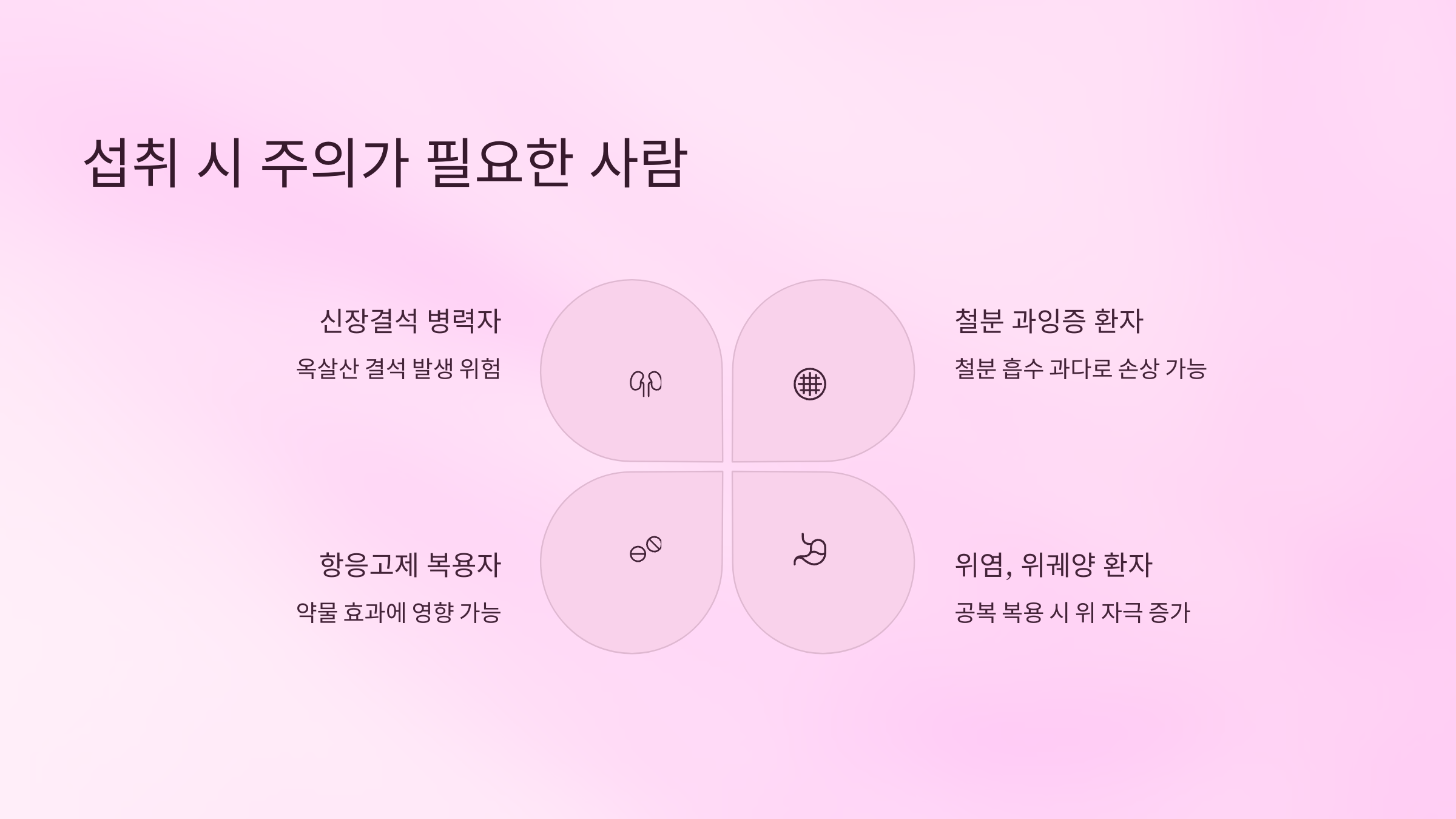 섭취 시 주의가 필요한 사람

신장결석 병력자

옥살산 결석 발생 위험

철분 과잉증 환자

철분 흡수 과다로 손상 가능

항응고제 복용자

약물 효과에 영향 가능

위염, 위궤양 환자

공복 복용 시 위 자극 증가